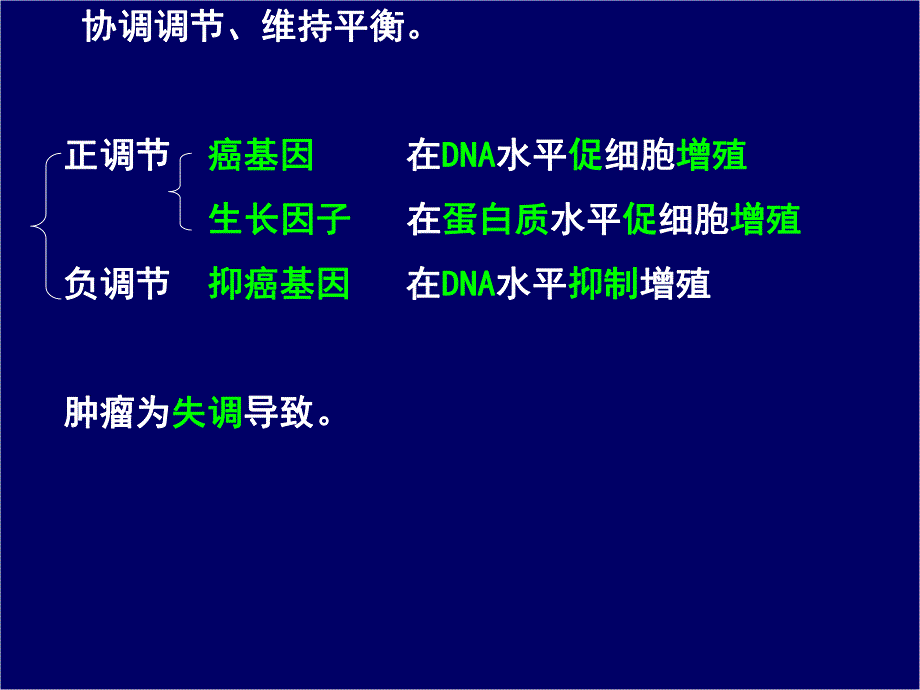 协调调节、维持平衡。

正调节 癌基因 在DNA水平促细胞增殖
生长因子 在蛋白质水平促细胞增殖
负调节 抑癌基因 在DNA水平抑制增殖

肿瘤为失调导致。